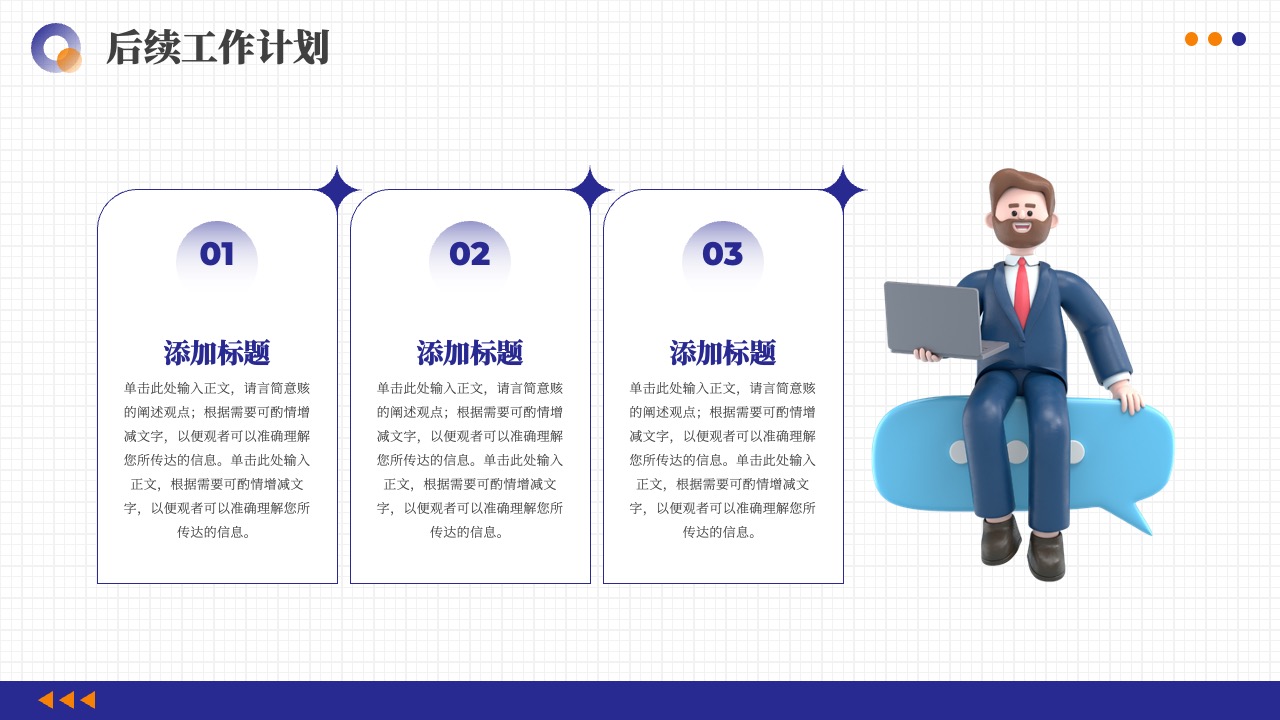 后续工作计划

01

添加标题

单击此处输入正文，请言简意赅的阐述观点；根据需要可酌情增减文字，以便观者可以准确理解您所传达的信息。单击此处输入正文，根据需要可酌情增减文字，以便观者可以准确理解您所传达的信息。

02

添加标题

单击此处输入正文，请言简意赅的阐述观点；根据需要可酌情增减文字，以便观者可以准确理解您所传达的信息。单击此处输入正文，根据需要可酌情增减文字，以便观者可以准确理解您所传达的信息。

03

添加标题

单击此处输入正文，请言简意赅的阐述观点；根据需要可酌情增减文字，以便观者可以准确理解您所传达的信息。单击此处输入正文，根据需要可酌情增减文字，以便观者可以准确理解您所传达的信息。